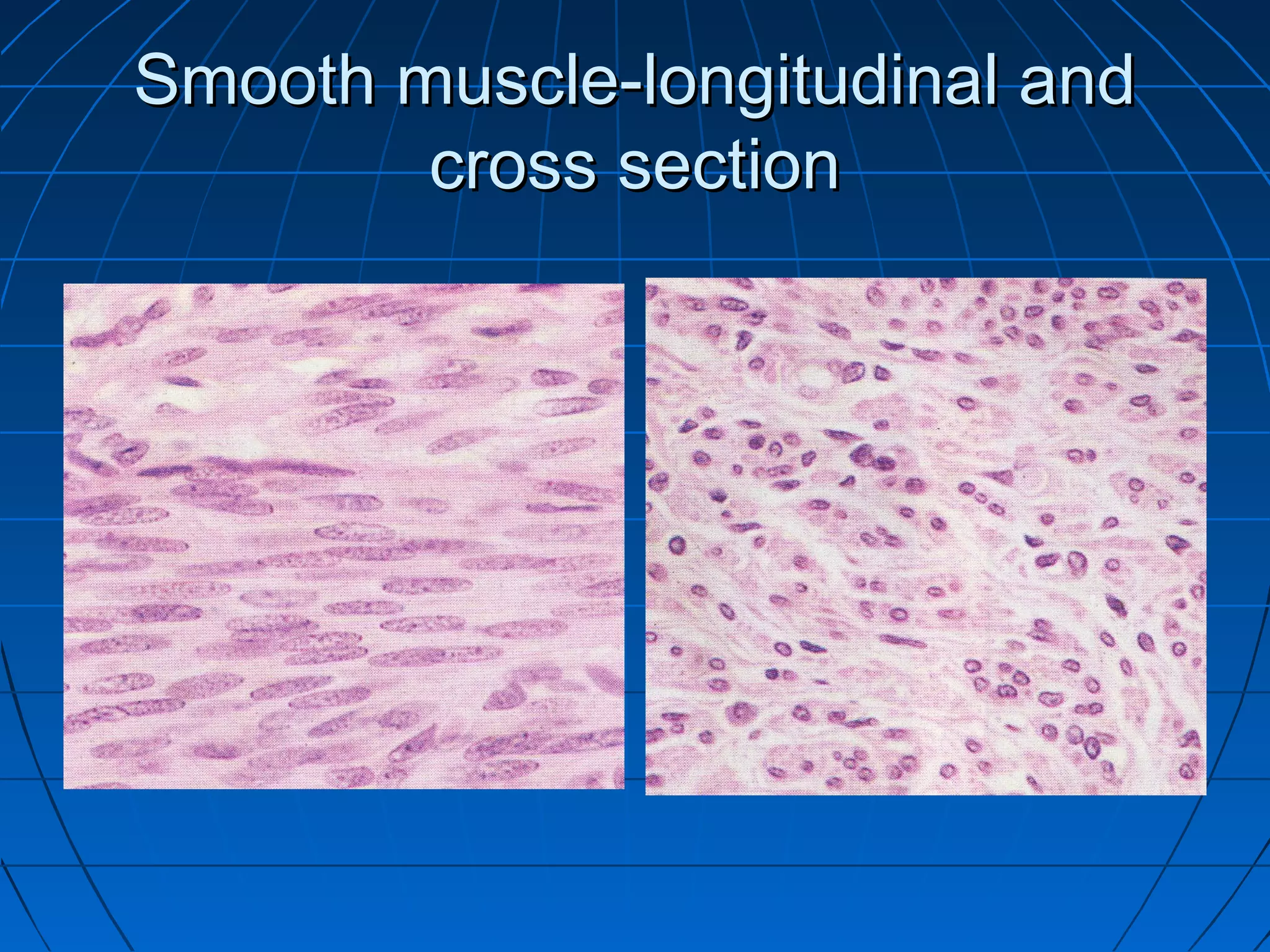 Smooth muscle-longitudinal and cross section